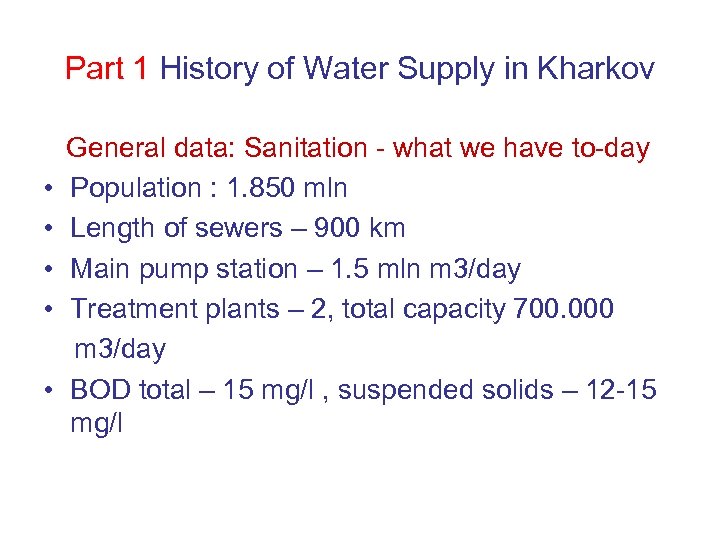 Part 1 History of Water Supply in Kharkov

General data: Sanitation - what we have to-day

• Population : 1.850 mln
• Length of sewers – 900 km
• Main pump station – 1.5 mln m3/day
• Treatment plants – 2, total capacity 700.000 m3/day
• BOD total – 15 mg/l , suspended solids – 12-15 mg/l